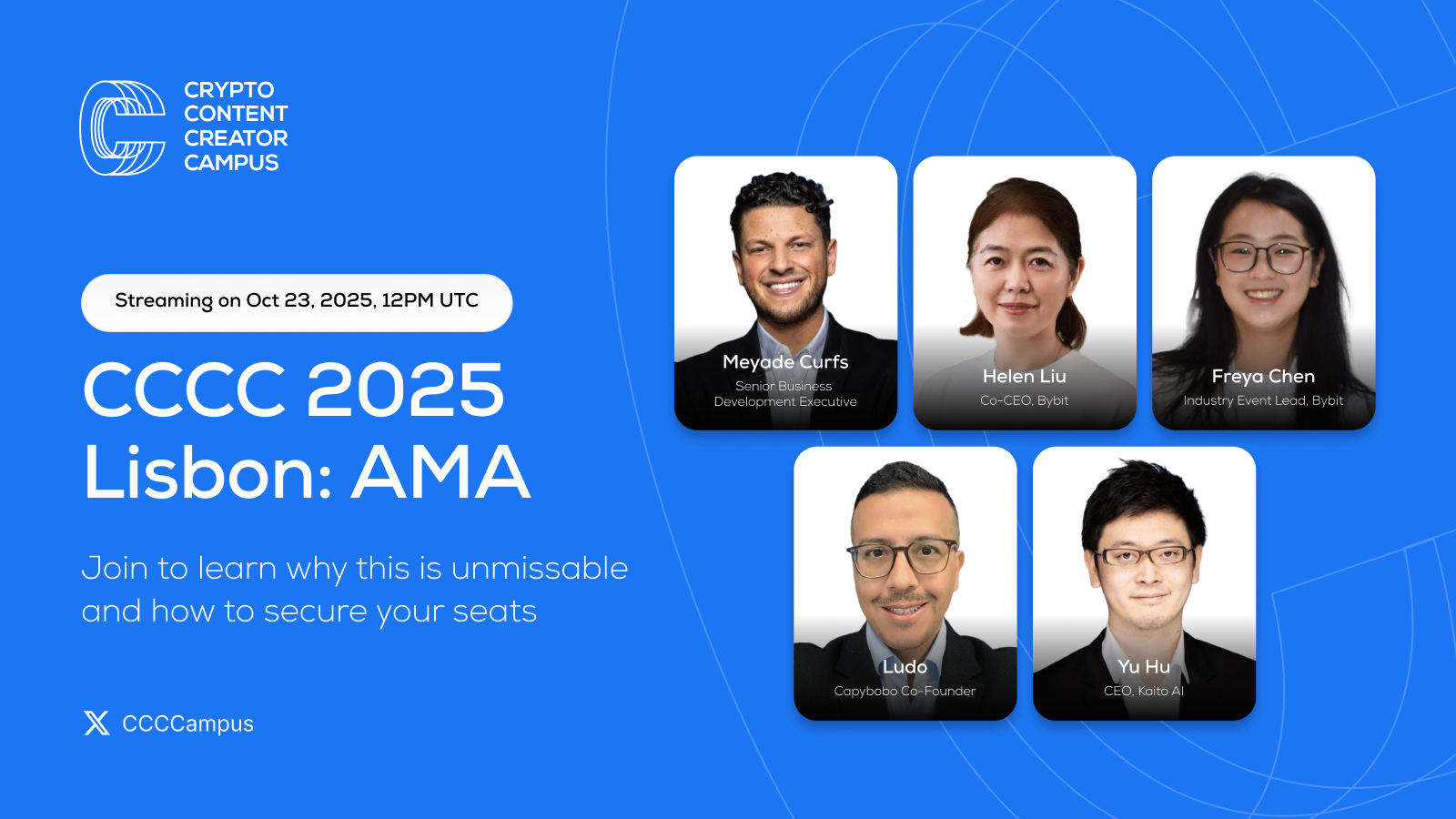 CRYPTO CONTENT CREATOR CAMPUS

Streaming on Oct 23, 2025, 12PM UTC

CCCC 2025 Lisbon: AMA

Join to learn why this is unmissable and how to secure your seats

CCCCampus

Meyade Curfs
Senior Business Development Executive

Helen Liu
Co-CEO, Bybit

Freya Chen
Industry Event Lead, Bybit

Ludo
Capybobo Co-Founder

Yu Hu
CEO, Kaito AI